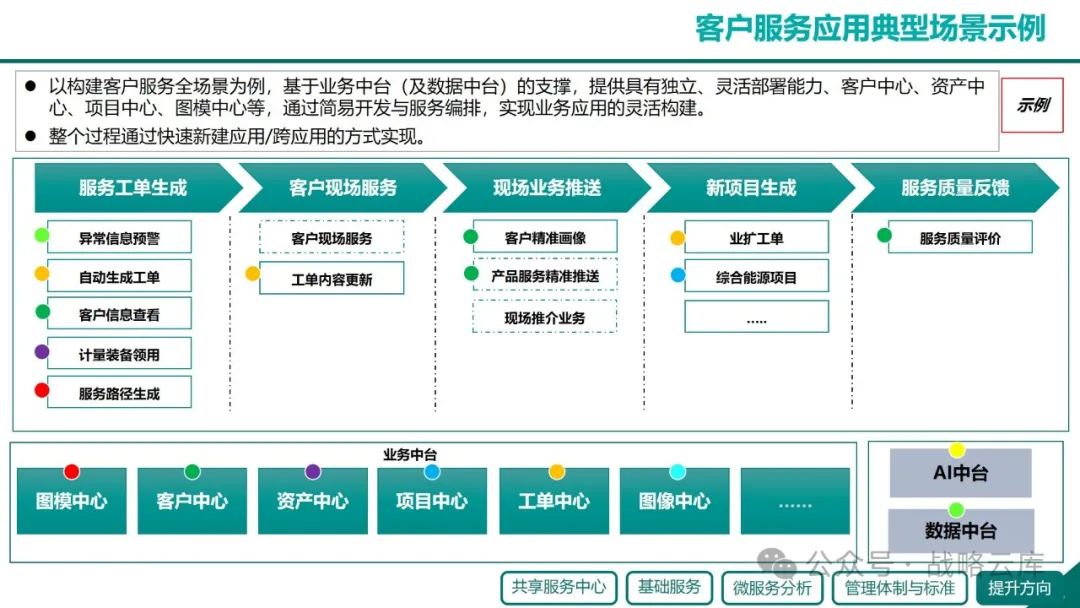 客户服务应用典型场景示例

● 以构建客户服务全场景为例，基于业务中台（及数据中台）的支撑，提供具有独立、灵活部署能力、客户中心、资产中心、项目中心、图模中心等，通过简易开发与服务编排，实现业务应用的灵活构建。
● 整个过程通过快速新建应用/跨应用的方式实现。

示例

服务工单生成
异常信息预警
自动生成工单
客户信息查看
计量装备领用
服务路径生成

客户现场服务
客户现场服务
工单内容更新

现场业务推送
客户精准画像
产品服务精准推送
现场推介业务

新项目生成
业扩工单
综合能源项目
.....

服务质量反馈
服务质量评价

业务中台
图模中心
客户中心
资产中心
项目中心
工单中心
图像中心
......

AI中台
数据中台

公众号 · 战略云库

共享服务中心
基础服务
微服务分析
管理体制与标准
提升方向